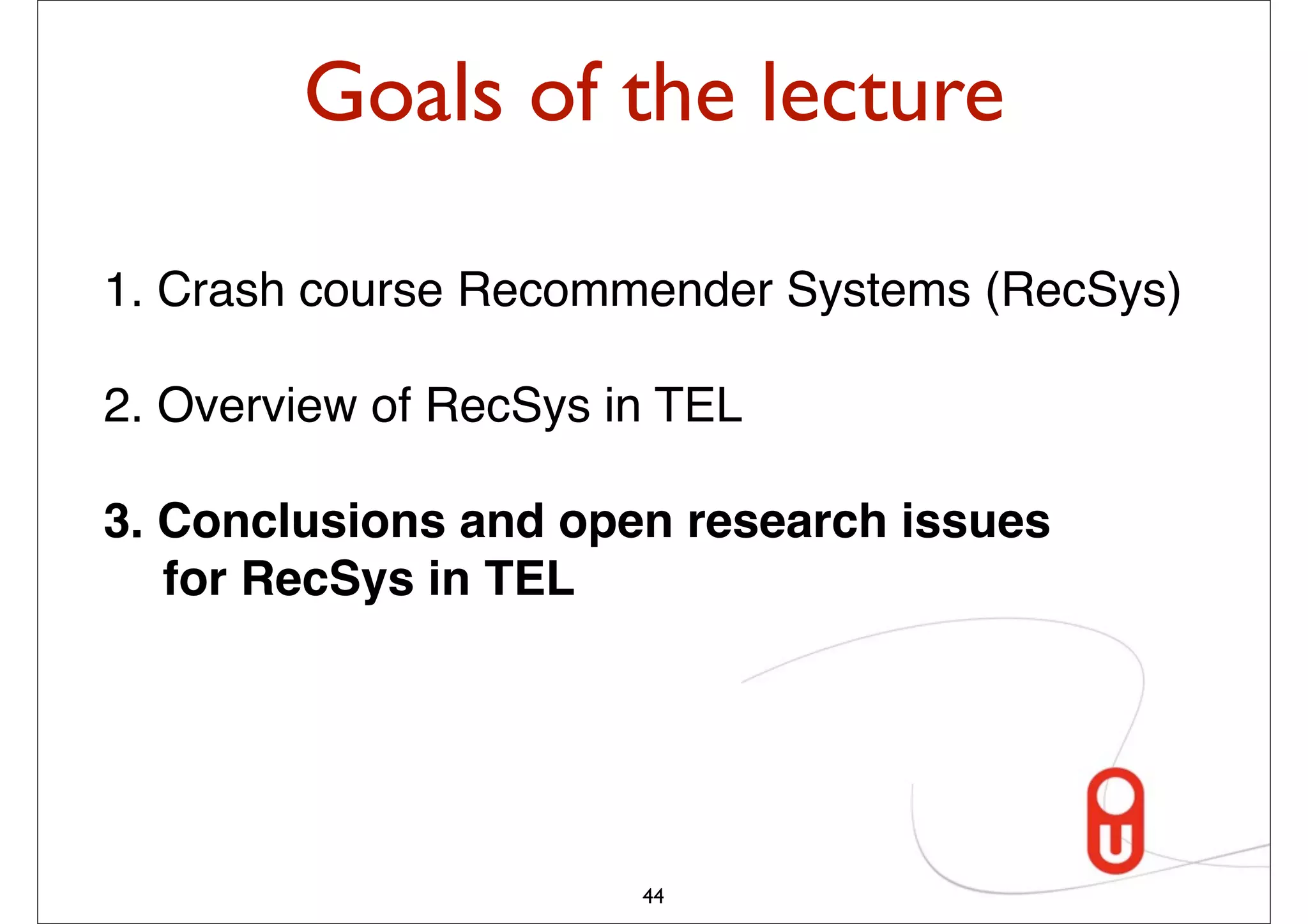 Goals of the lecture

1. Crash course Recommender Systems (RecSys)

2. Overview of RecSys in TEL

3. Conclusions and open research issues for RecSys in TEL

44